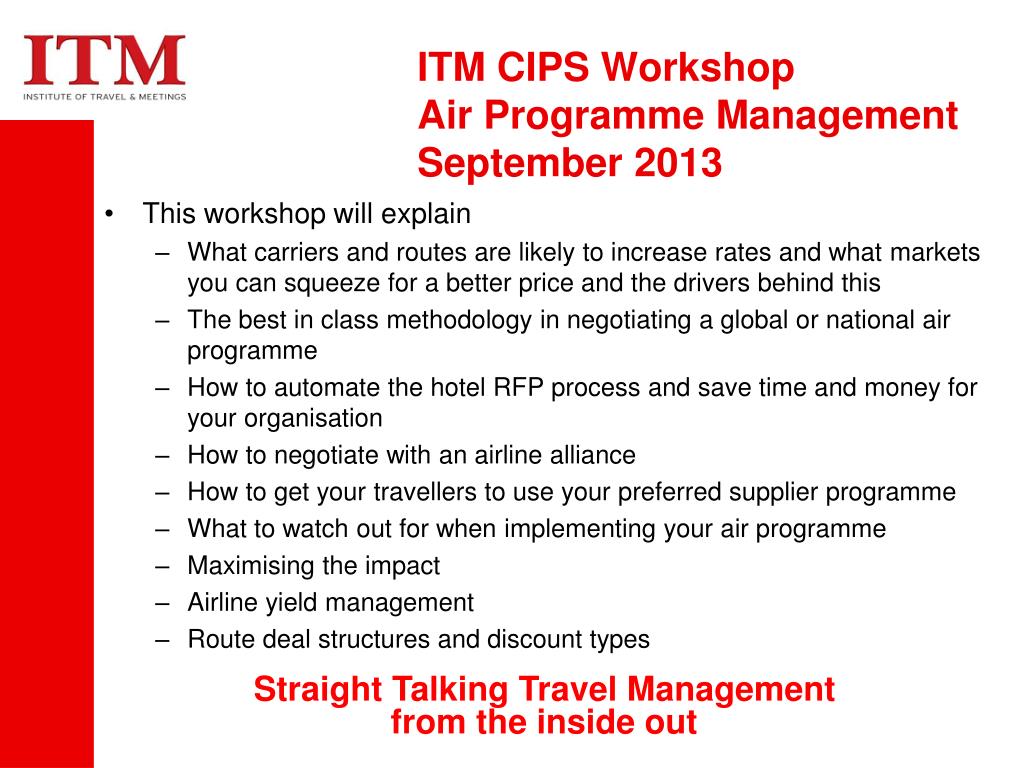 ITM
INSTITUTE OF TRAVEL & MEETINGS

ITM CIPS Workshop
Air Programme Management
September 2013

• This workshop will explain
 – What carriers and routes are likely to increase rates and what markets you can squeeze for a better price and the drivers behind this
 – The best in class methodology in negotiating a global or national air programme
 – How to automate the hotel RFP process and save time and money for your organisation
 – How to negotiate with an airline alliance
 – How to get your travellers to use your preferred supplier programme
 – What to watch out for when implementing your air programme
 – Maximising the impact
 – Airline yield management
 – Route deal structures and discount types

Straight Talking Travel Management
from the inside out